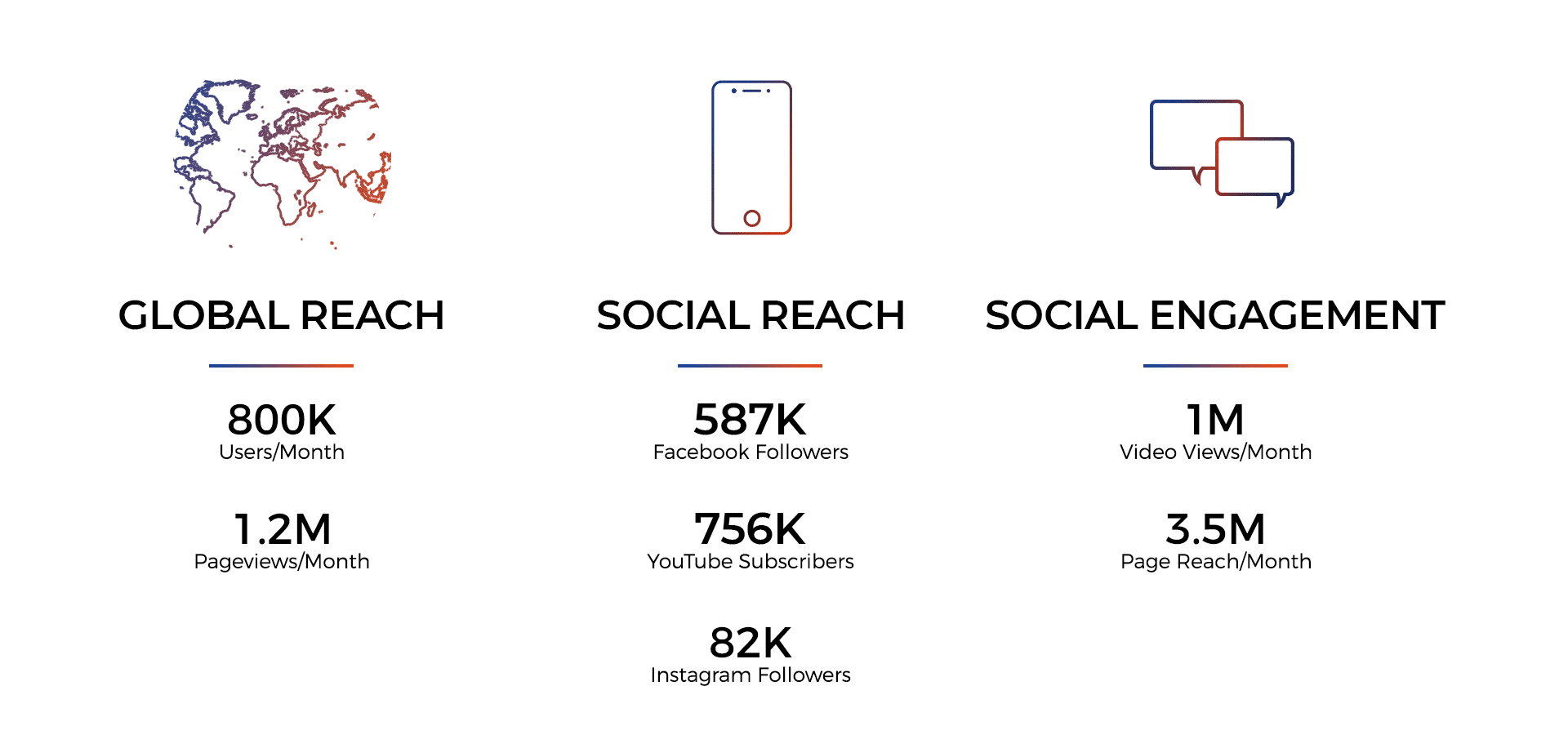 GLOBAL REACH

800K
Users/Month

1.2M
Pageviews/Month

SOCIAL REACH

587K
Facebook Followers

756K
YouTube Subscribers

82K
Instagram Followers

SOCIAL ENGAGEMENT

1M
Video Views/Month

3.5M
Page Reach/Month